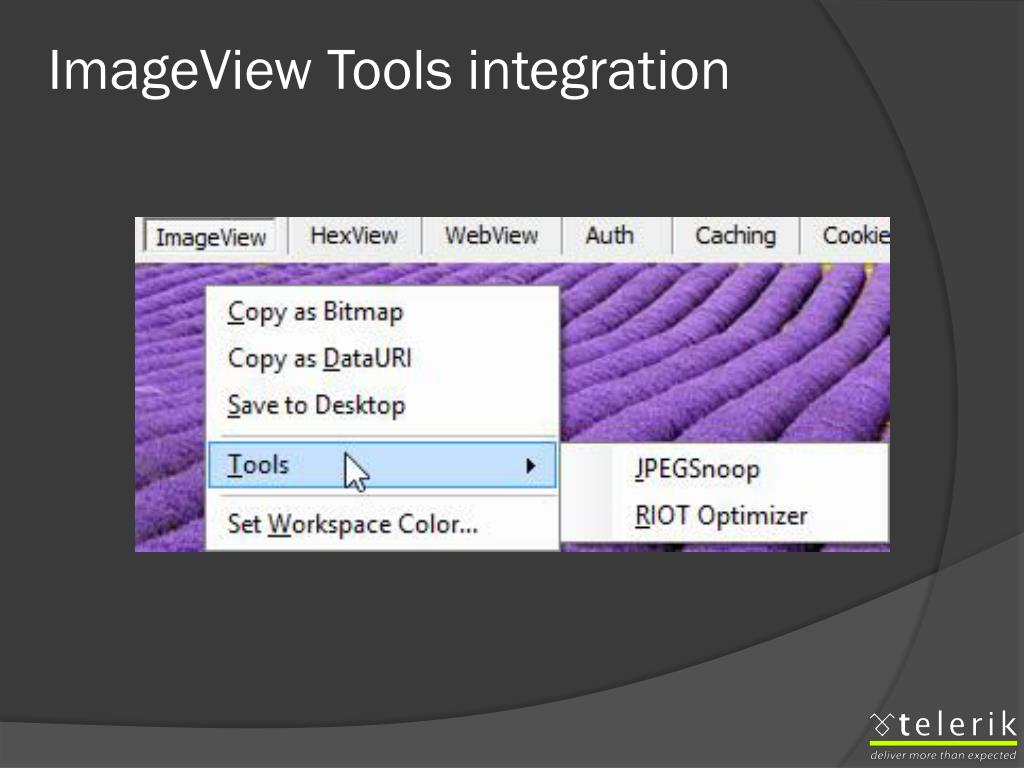 ImageView Tools integration

ImageView HexView WebView Auth Caching Cookie

Copy as Bitmap
Copy as DataURI
Save to Desktop
Tools
Set Workspace Color...

JPEGSnoop
RIOT Optimizer

telerik
deliver more than expected